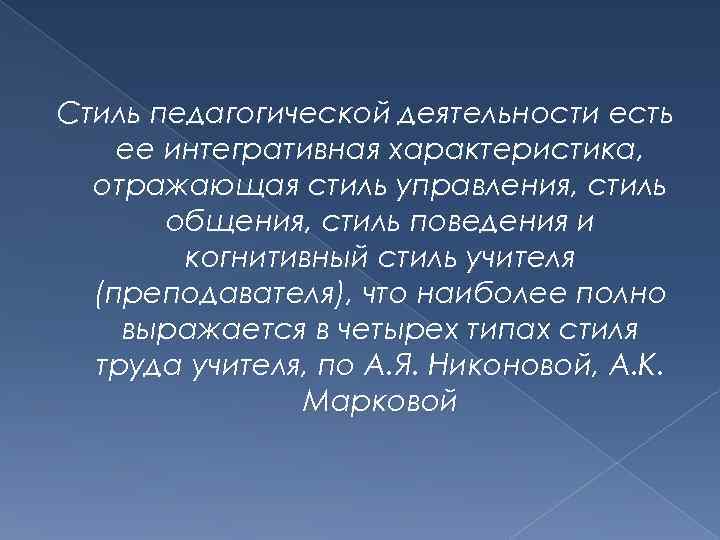 Стиль педагогической деятельности есть ее интегративная характеристика, отражающая стиль управления, стиль общения, стиль поведения и когнитивный стиль учителя (преподавателя), что наиболее полно выражается в четырех типах стиля труда учителя, по А.Я. Никоновой, А.К. Марковой